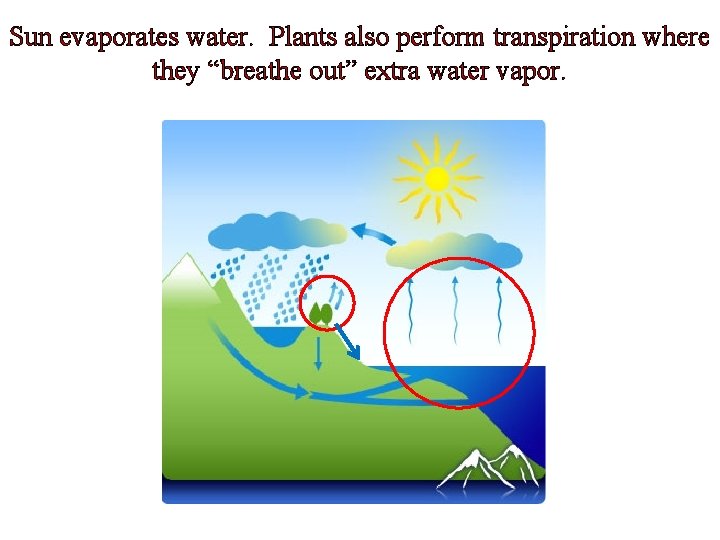 Sun evaporates water. Plants also perform transpiration where they “breathe out” extra water vapor.